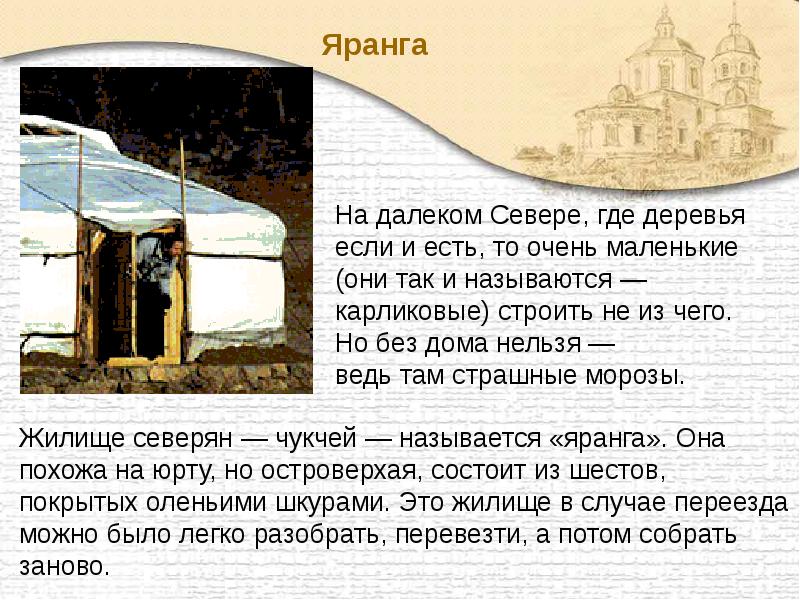 Яранга

На далеком Севере, где деревья если и есть, то очень маленькие (они так и называются — карликовые) строить не из чего. Но без дома нельзя — ведь там страшные морозы.

Жилище северян — чукчей — называется «яранга». Она похожа на юрту, но островерхая, состоит из шестов, покрытых оленьими шкурами. Это жилище в случае переезда можно было легко разобрать, перевезти, а потом собрать заново.